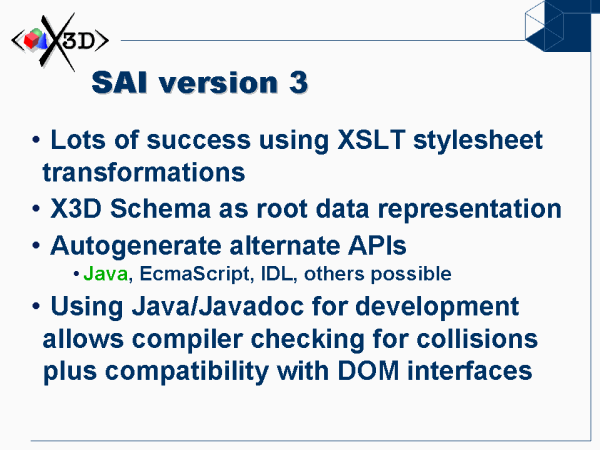 X3D

SAI version 3

• Lots of success using XSLT stylesheet transformations

• X3D Schema as root data representation

• Autogenerate alternate APIs

• Java, EcmaScript, IDL, others possible

• Using Java/Javadoc for development allows compiler checking for collisions plus compatibility with DOM interfaces